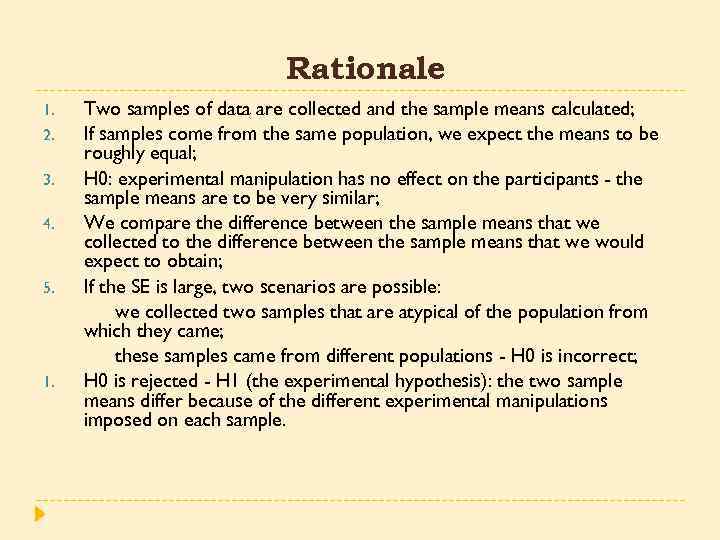 Rationale

1. Two samples of data are collected and the sample means calculated;

2. If samples come from the same population, we expect the means to be roughly equal;

3. H0: experimental manipulation has no effect on the participants - the sample means are to be very similar;

4. We compare the difference between the sample means that we collected to the difference between the sample means that we would expect to obtain;

5. If the SE is large, two scenarios are possible:

we collected two samples that are atypical of the population from which they came;

these samples came from different populations - H0 is incorrect;

1. H0 is rejected - H1 (the experimental hypothesis): the two sample means differ because of the different experimental manipulations imposed on each sample.